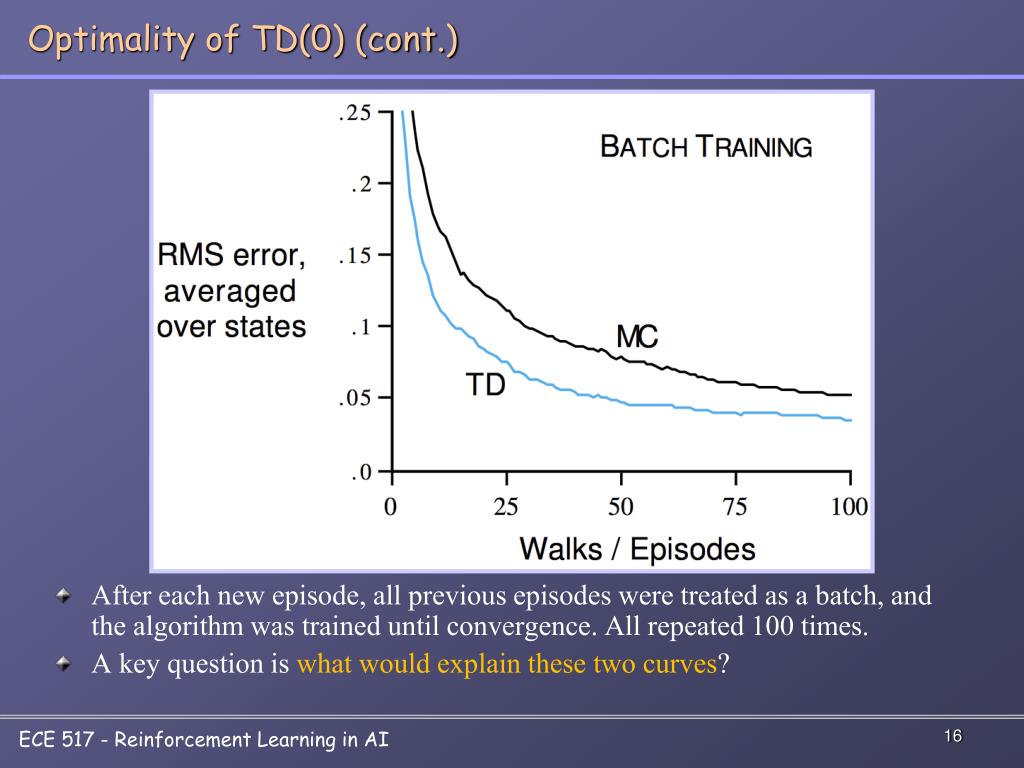 Optimality of TD(0) (cont.)

BATCH TRAINING

RMS error, averaged over states

.25
.2
.15
.1
.05
.0

MC

TD

0
25
50
75
100

Walks / Episodes

After each new episode, all previous episodes were treated as a batch, and the algorithm was trained until convergence. All repeated 100 times.

A key question is what would explain these two curves?

ECE 517 - Reinforcement Learning in AI

16